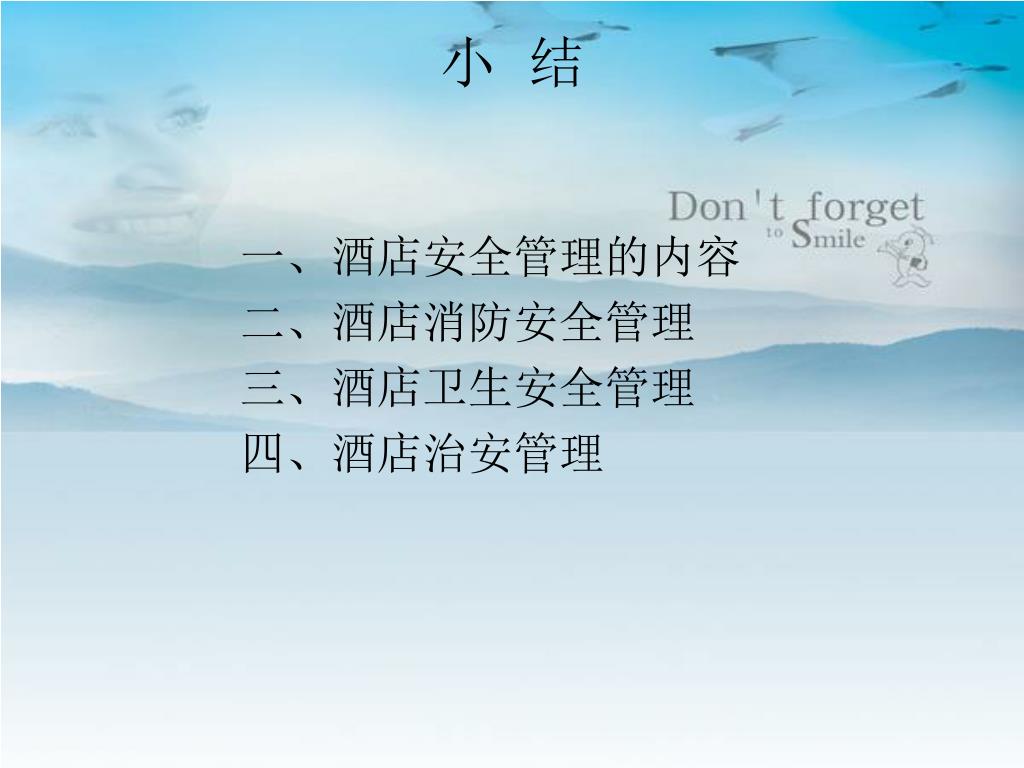 小 结

Don't forget to Smile

一、酒店安全管理的内容
二、酒店消防安全管理
三、酒店卫生安全管理
四、酒店治安管理